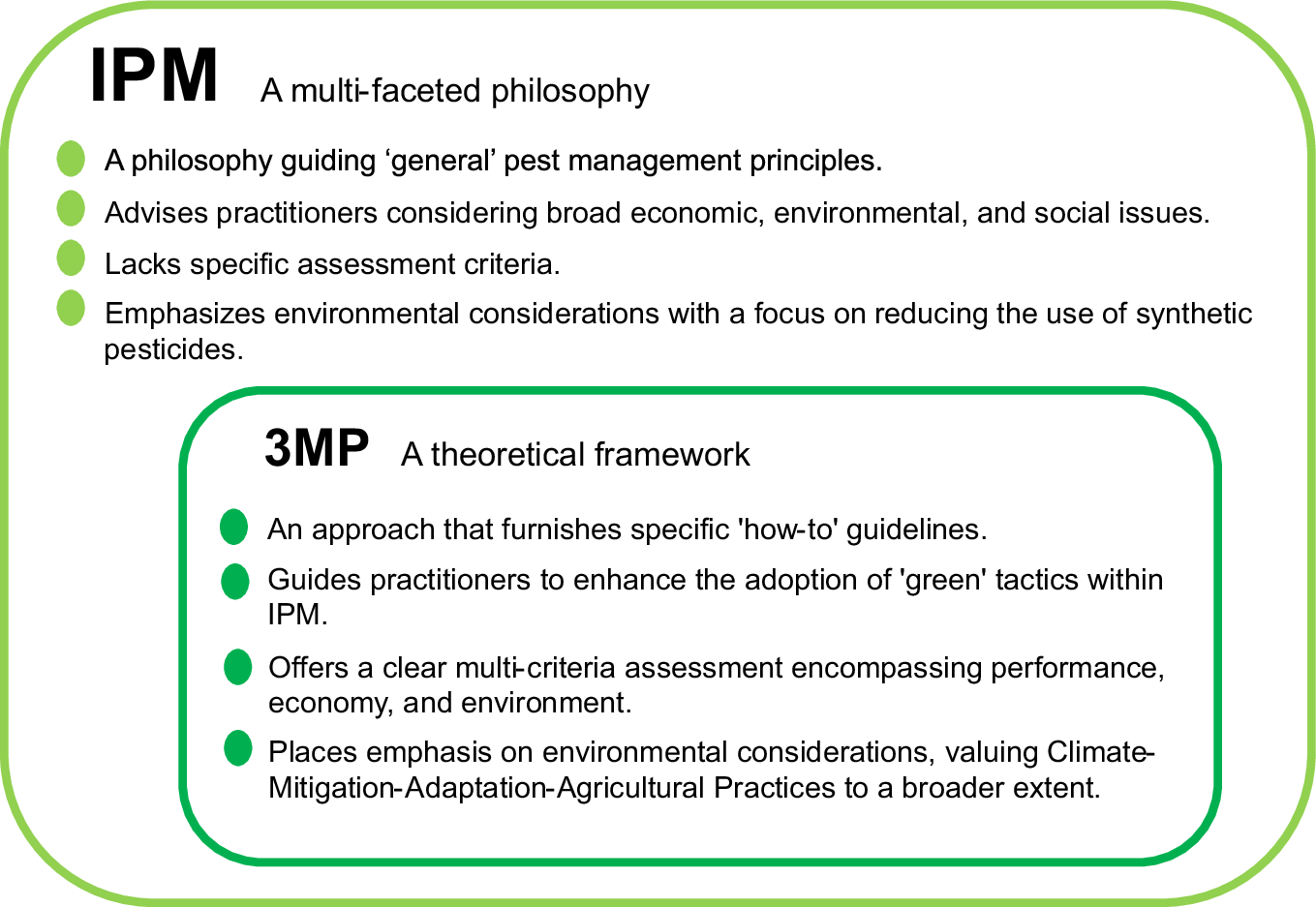 IPM A multi-faceted philosophy

A philosophy guiding ‘general’ pest management principles.

Advises practitioners considering broad economic, environmental, and social issues.

Lacks specific assessment criteria.

Emphasizes environmental considerations with a focus on reducing the use of synthetic pesticides.

3MP A theoretical framework

An approach that furnishes specific 'how-to' guidelines.

Guides practitioners to enhance the adoption of 'green' tactics within IPM.

Offers a clear multi-criteria assessment encompassing performance, economy, and environment.

Places emphasis on environmental considerations, valuing Climate-Mitigation-Adaptation-Agricultural Practices to a broader extent.